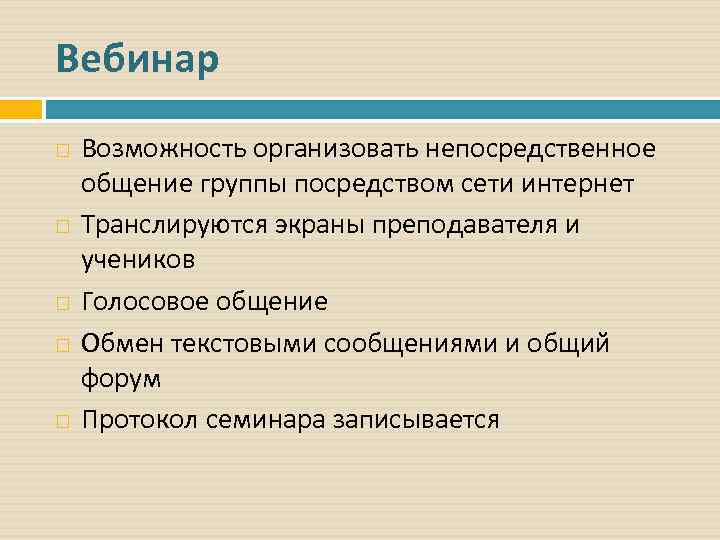 Вебинар

Возможность организовать непосредственное общение группы посредством сети интернет

Транслируются экраны преподавателя и учеников

Голосовое общение

Обмен текстовыми сообщениями и общий форум

Протокол семинара записывается